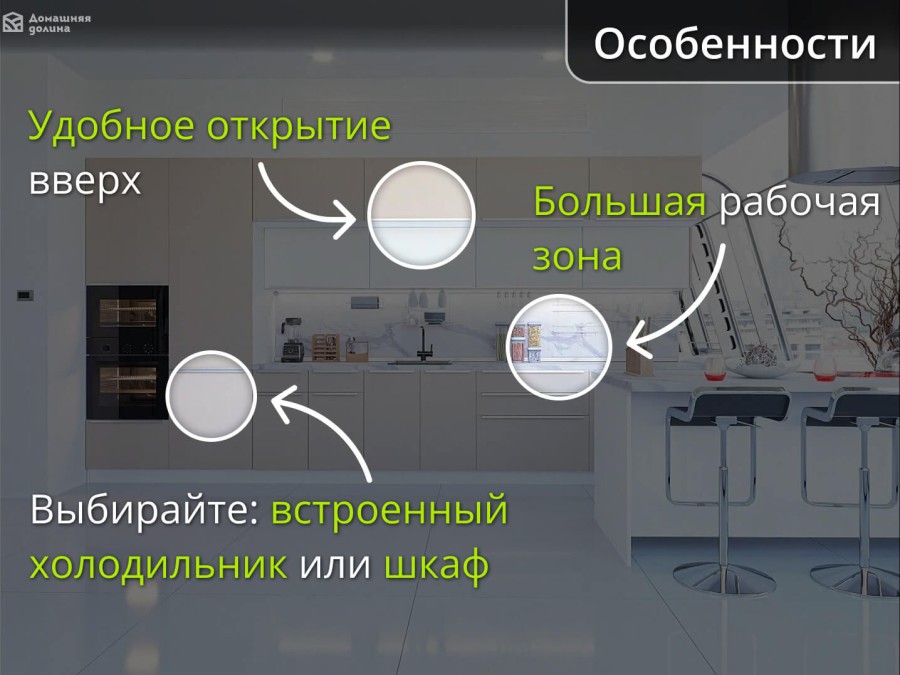 Домашняя долина

Особенности

Удобное открытие вверх

Большая рабочая зона

Выбирайте: встроенный холодильник или шкаф